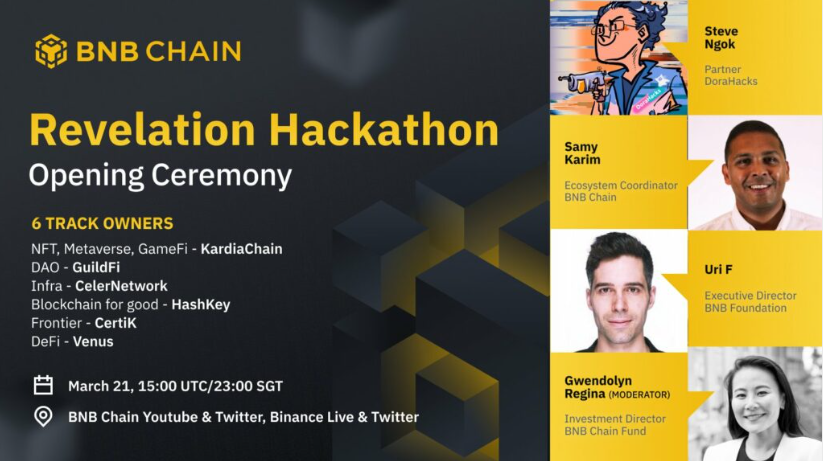 BNB CHAIN

Revelation Hackathon
Opening Ceremony

6 TRACK OWNERS
NFT, Metaverse, GameFi - KardiaChain
DAO - GuildFi
Infra - CelerNetwork
Blockchain for good - HashKey
Frontier - CertiK
DeFi - Venus

March 21, 15:00 UTC/23:00 SGT

BNB Chain Youtube & Twitter, Binance Live & Twitter

DoraHacks

Steve Ngok
Partner
DoraHacks

Samy Karim
Ecosystem Coordinator
BNB Chain

Uri F
Executive Director
BNB Foundation

Gwendolyn Regina (MODERATOR)
Investment Director
BNB Chain Fund